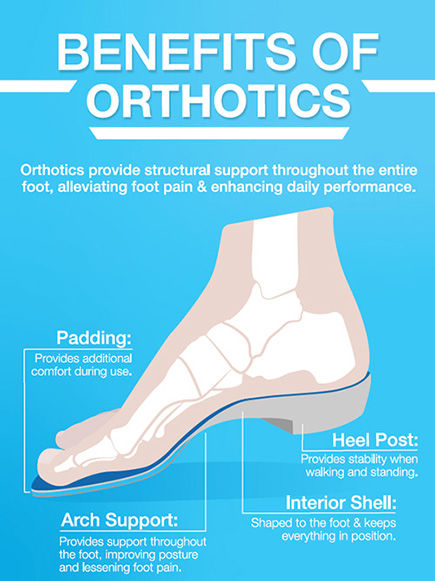 BENEFITS OF ORTHOTICS

Orthotics provide structural support throughout the entire foot, alleviating foot pain & enhancing daily performance.

Padding:
Provides additional comfort during use.

Heel Post:
Provides stability when walking and standing.

Interior Shell:
Shaped to the foot & keeps everything in position.

Arch Support:
Provides support throughout the foot, improving posture and lessening foot pain.